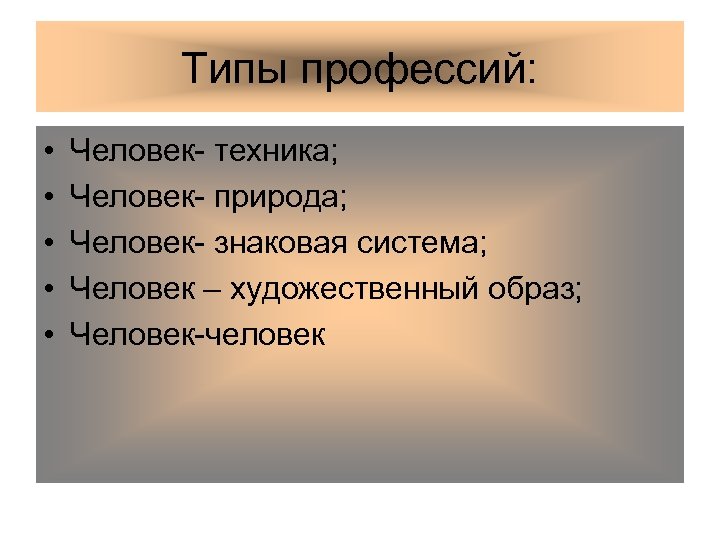 Типы профессий:

• Человек- техника;
• Человек- природа;
• Человек- знаковая система;
• Человек – художественный образ;
• Человек-человек